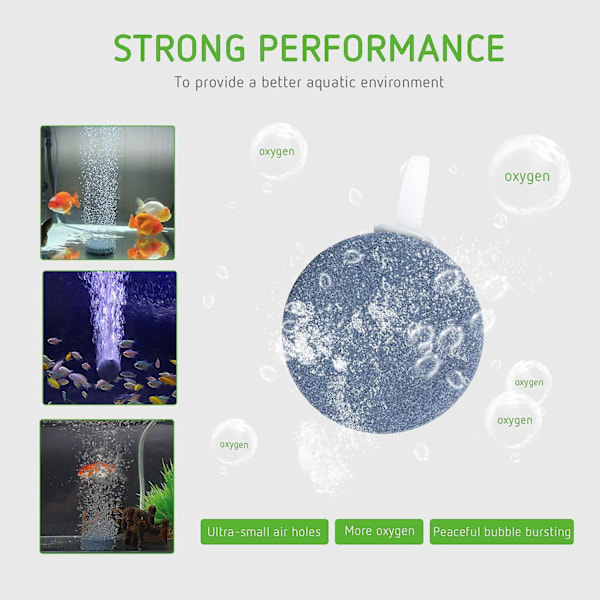 STRONG PERFORMANCE

To provide a better aquatic environment

oxygen

oxygen

oxygen

oxygen

oxygen

Ultra-small air holes

More oxygen

Peaceful bubble bursting